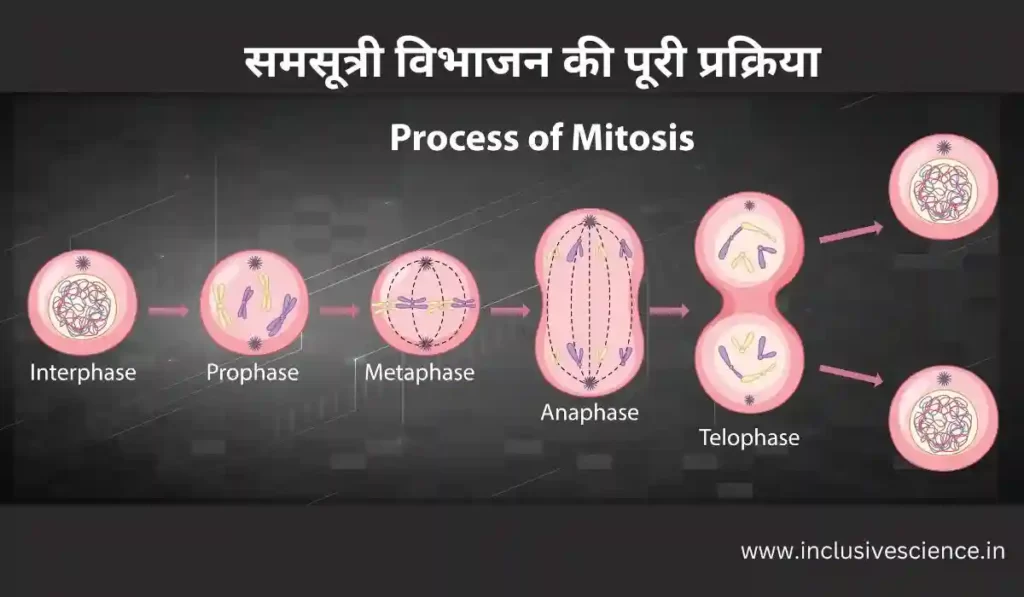 समसूत्री विभाजन की पूरी प्रक्रिया

Process of Mitosis

Interphase

Prophase

Metaphase

Anaphase

Telophase

www.inclusivescience.in